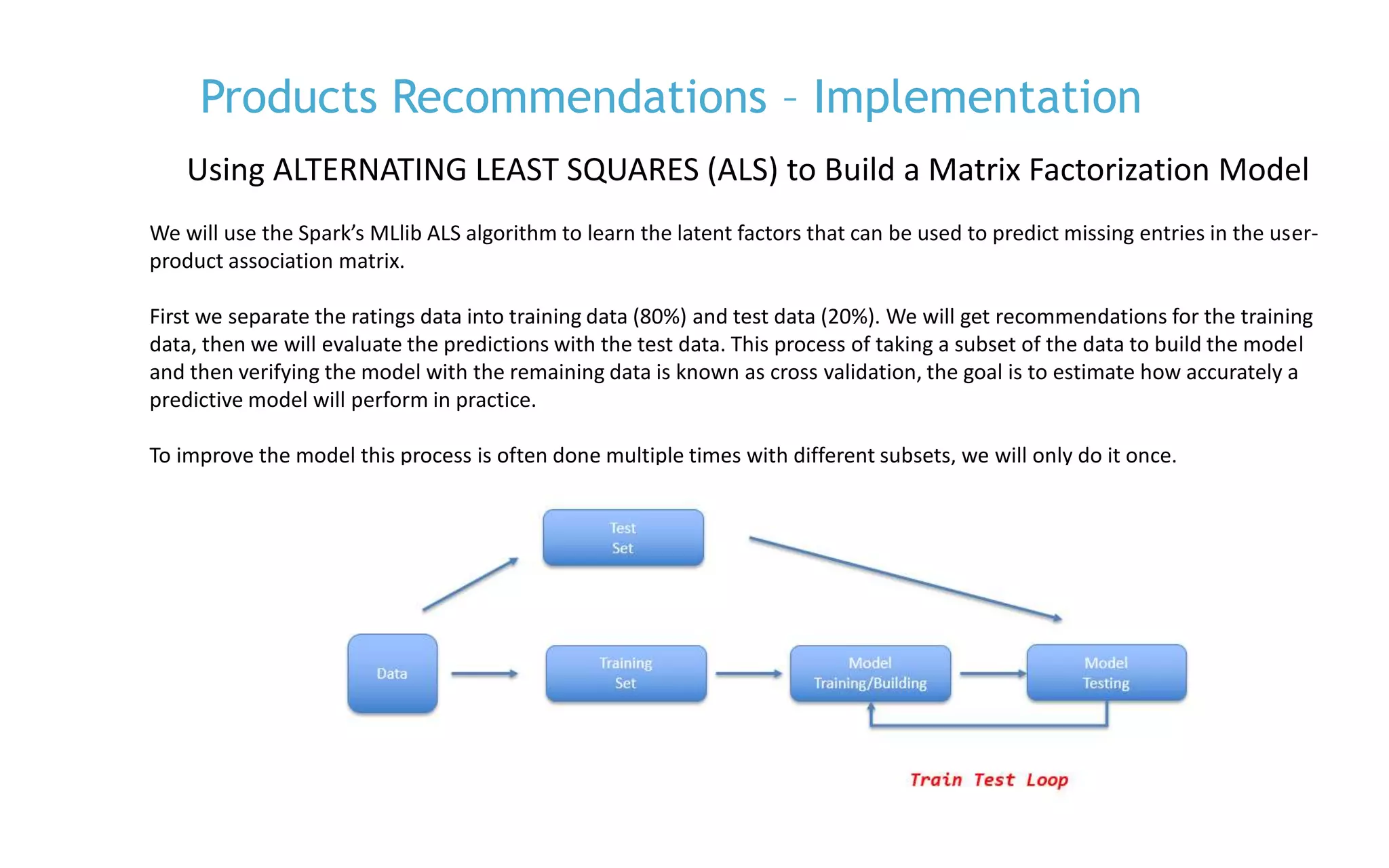 Products Recommendations – Implementation

Using ALTERNATING LEAST SQUARES (ALS) to Build a Matrix Factorization Model

We will use the Spark's MLlib ALS algorithm to learn the latent factors that can be used to predict missing entries in the user-product association matrix.

First we separate the ratings data into training data (80%) and test data (20%). We will get recommendations for the training data, then we will evaluate the predictions with the test data. This process of taking a subset of the data to build the model and then verifying the model with the remaining data is known as cross validation, the goal is to estimate how accurately a predictive model will perform in practice.

To improve the model this process is often done multiple times with different subsets, we will only do it once.

Test Set

Data

Training Set

Model Training/Building

Model Testing

Train Test Loop